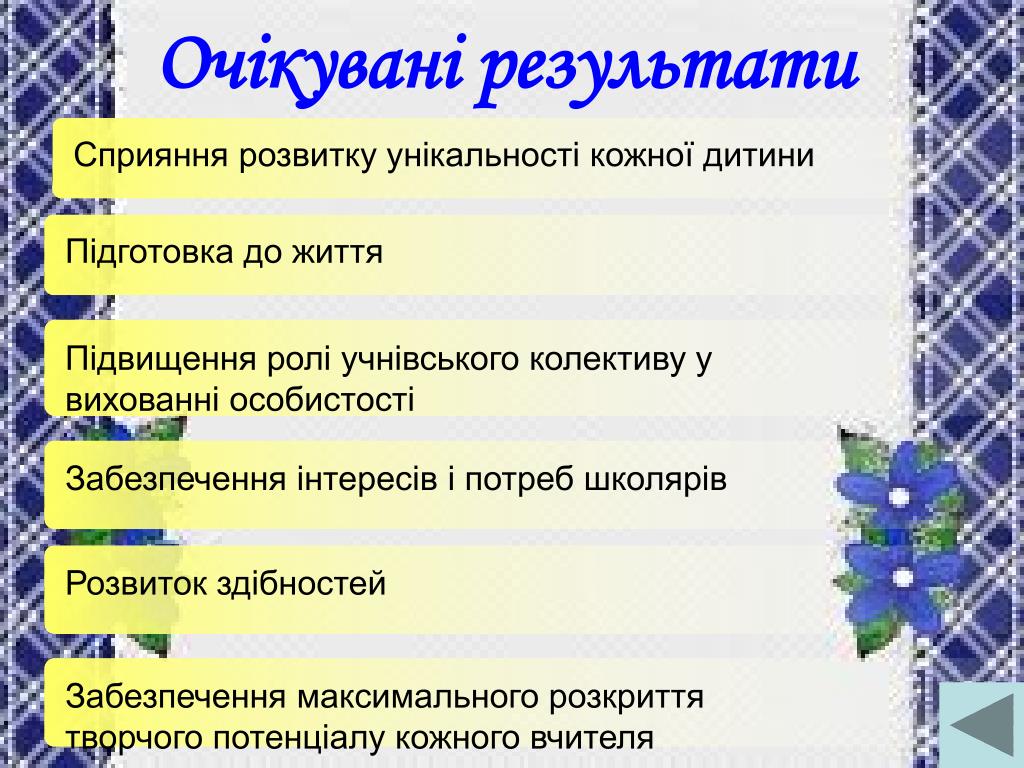 Очікувані результати

Сприяння розвитку унікальності кожної дитини

Підготовка до життя

Підвищення ролі учнівського колективу у вихованні особистості

Забезпечення інтересів і потреб школярів

Розвиток здібностей

Забезпечення максимального розкриття творчого потенціалу кожного вчителя